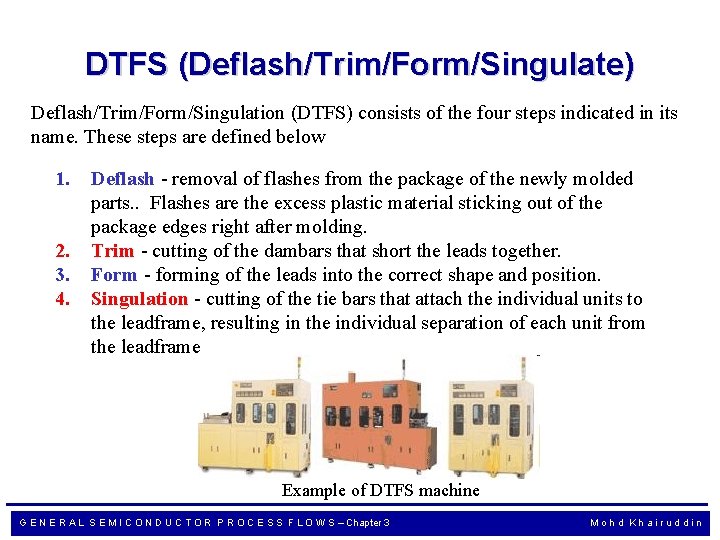 DTFS (Deflash/Trim/Form/Singulate)

Deflash/Trim/Form/Singulation (DTFS) consists of the four steps indicated in its name. These steps are defined below

1. Deflash - removal of flashes from the package of the newly molded parts.. Flashes are the excess plastic material sticking out of the package edges right after molding.
2. Trim - cutting of the dambars that short the leads together.
3. Form - forming of the leads into the correct shape and position.
4. Singulation - cutting of the tie bars that attach the individual units to the leadframe, resulting in the individual separation of each unit from the leadframe

Example of DTFS machine

GENERAL SEMICONDUCTOR PROCESS FLOWS – Chapter 3

Mohd Khairuddin